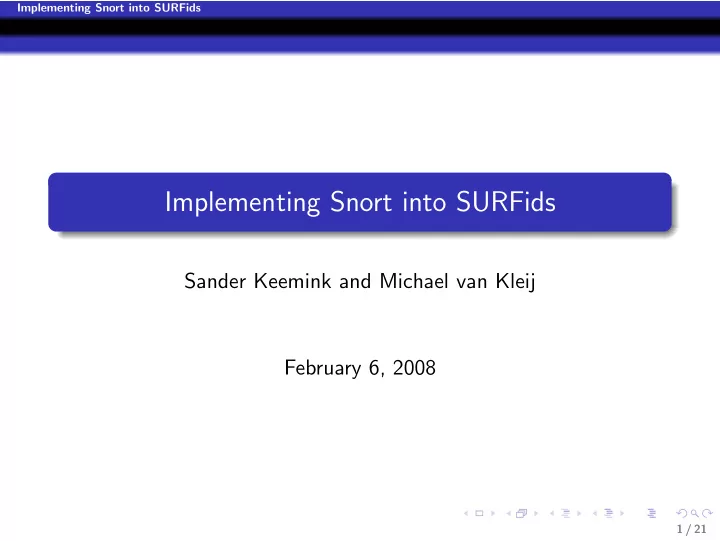 Implementing Snort into SURFids

Implementing Snort into SURFids

Sander Keemink and Michael van Kleij

February 6, 2008

1 / 21